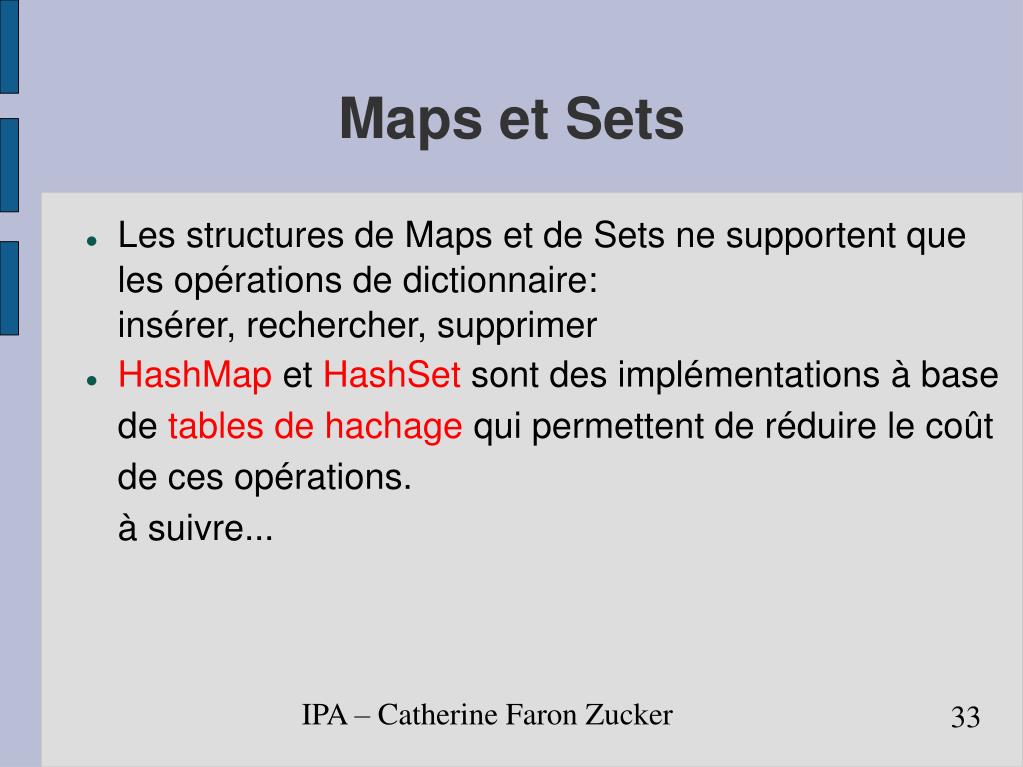 Maps et Sets

- Les structures de Maps et de Sets ne supportent que les opérations de dictionnaire:
insérer, rechercher, supprimer
- HashMap et HashSet sont des implémentations à base de tables de hachage qui permettent de réduire le coût de ces opérations.
à suivre...

IPA – Catherine Faron Zucker

33